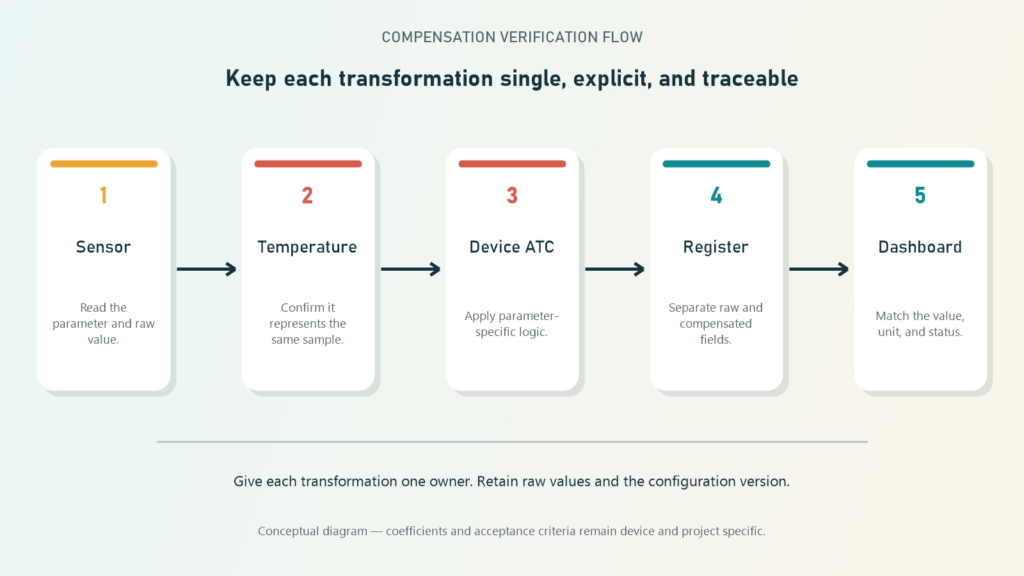 COMPENSATION VERIFICATION FLOW

Keep each transformation single, explicit, and traceable

1

Sensor

Read the parameter and raw value.

2

Temperature

Confirm it represents the same sample.

3

Device ATC

Apply parameter-specific logic.

4

Register

Separate raw and compensated fields.

5

Dashboard

Match the value, unit, and status.

Give each transformation one owner. Retain raw values and the configuration version.

Conceptual diagram — coefficients and acceptance criteria remain device and project specific.